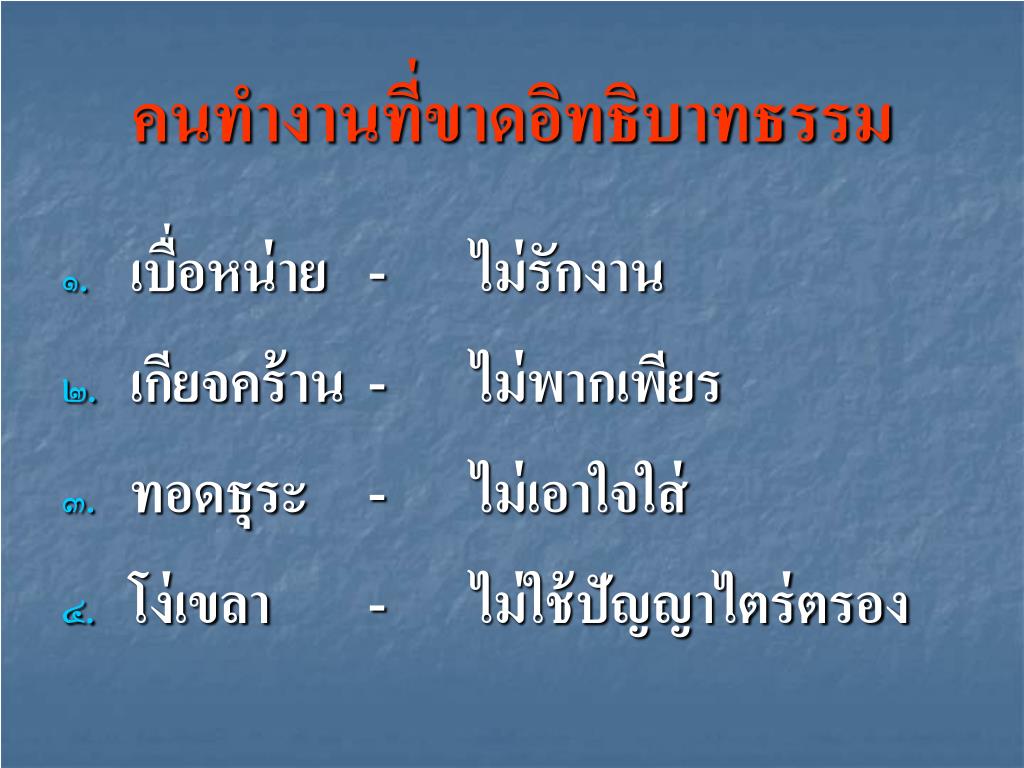 คนทำงานที่ขาดอิทธิบาทธรรม

๑. เบื่อหน่าย - ไม่รักงาน

๒. เกียจคร้าน - ไม่พากเพียร

๓. ทอดธุระ - ไม่เอาใจใส่

๔. โง่เขลา - ไม่ใช้ปัญญาไตร่ตรอง